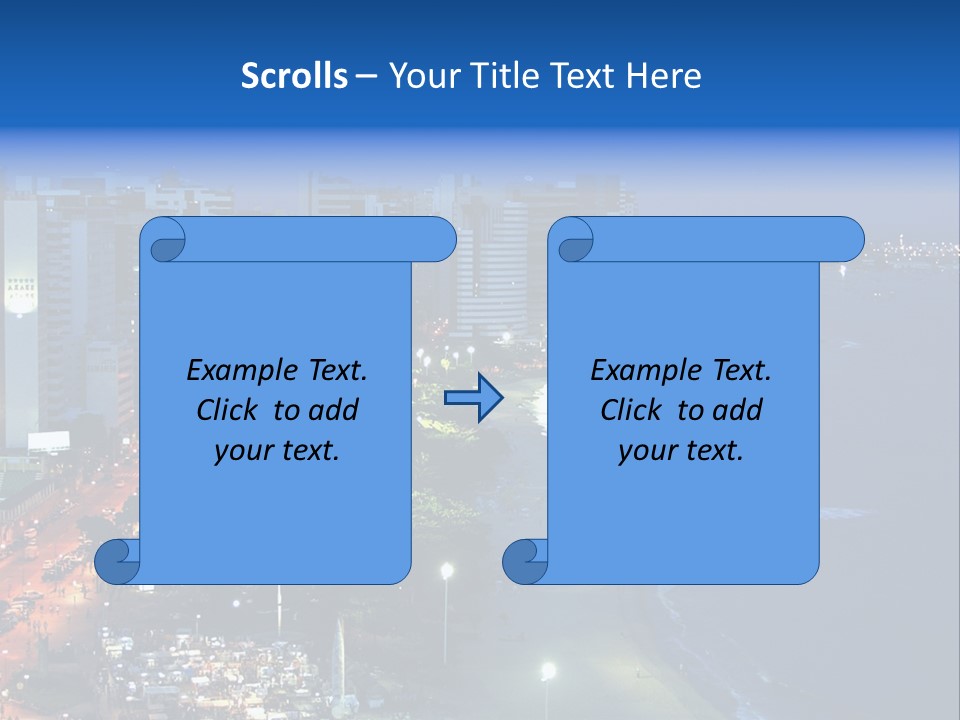 Scrolls – Your Title Text Here

Example Text. Click to add your text.

Example Text. Click to add your text.